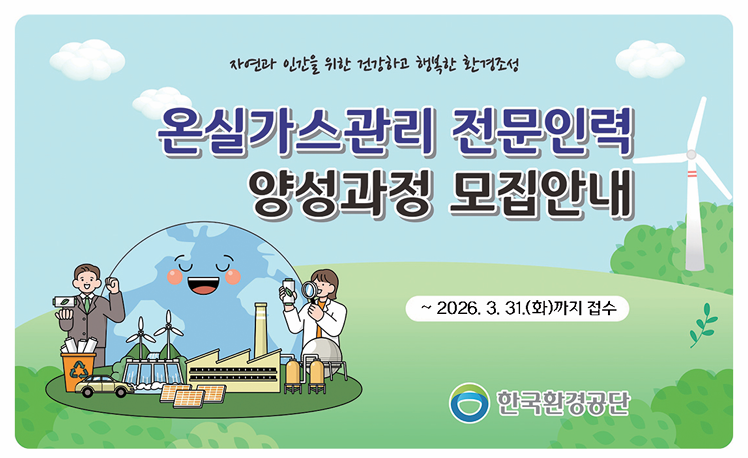 자연과 인간을 위한 건강하고 행복한 환경조성

온실가스관리 전문인력 양성과정 모집안내

~ 2026. 3. 31.(화)까지 접수

한국환경공단